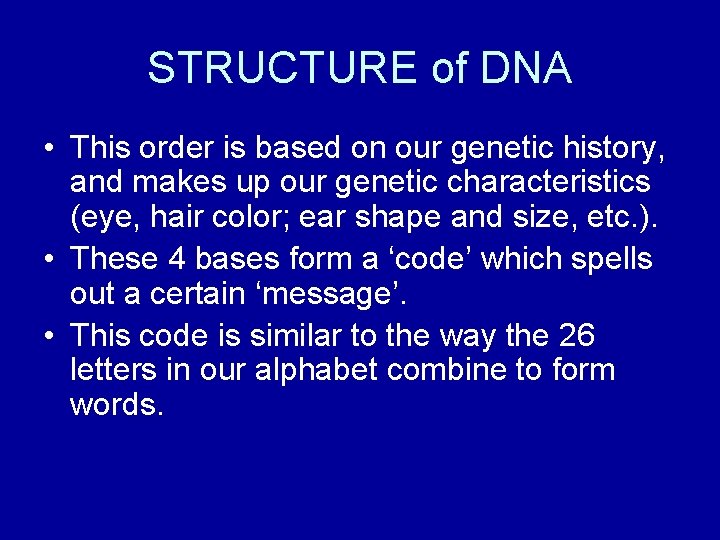 STRUCTURE of DNA

• This order is based on our genetic history, and makes up our genetic characteristics (eye, hair color; ear shape and size, etc.).
• These 4 bases form a ‘code’ which spells out a certain ‘message’.
• This code is similar to the way the 26 letters in our alphabet combine to form words.